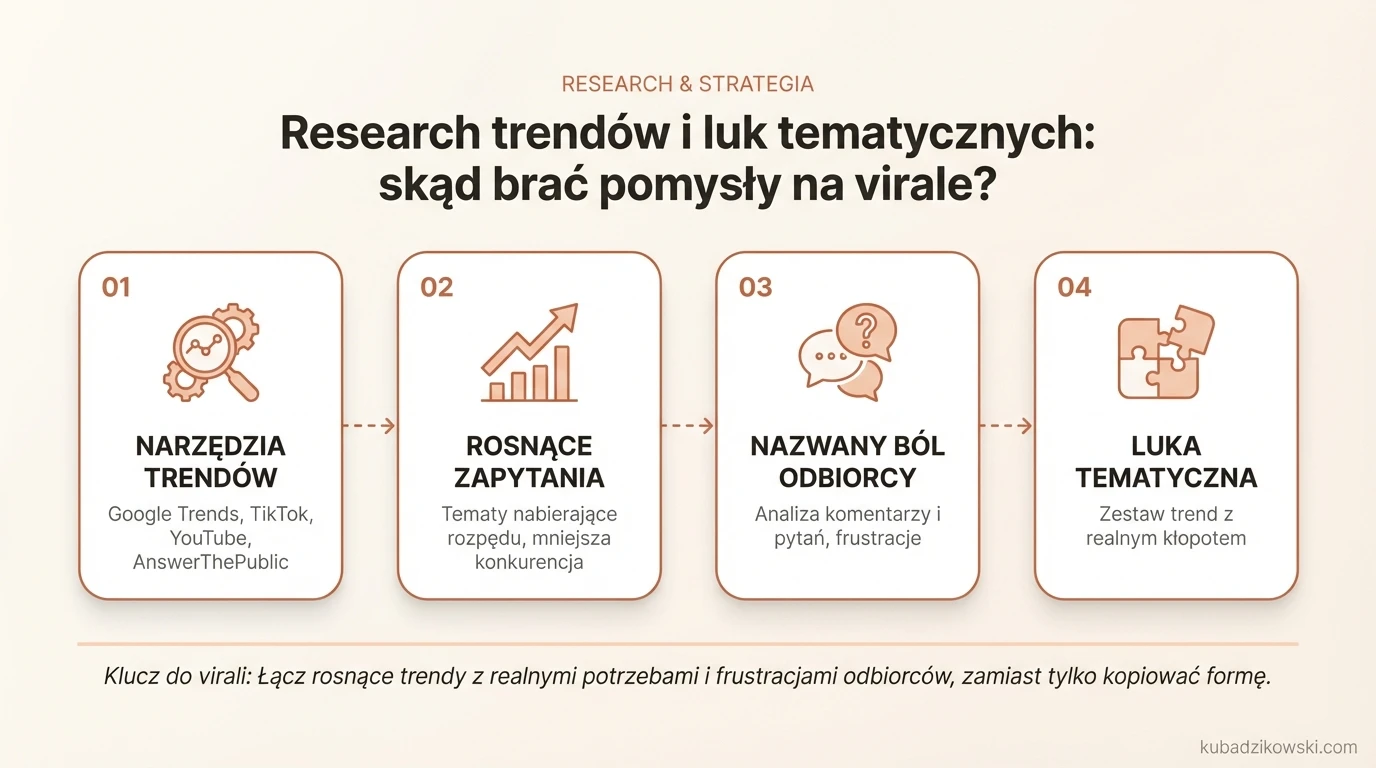 RESEARCH & STRATEGIA

Research trendów i luk tematycznych: skąd brać pomysły na virale?

01

NARZĘDZIA TRENDÓW

Google Trends, TikTok, YouTube, AnswerThePublic

02

ROSNĄCE ZAPYTANIA

Tematy nabierające rozpędu, mniejsza konkurencja

03

NAZWANY BÓL ODBIORCY

Analiza komentarzy i pytań, frustracje

04

LUKA TEMATYCZNA

Zestaw trend z realnym kłopotem

Klucz do virali: Łącz rosnące trendy z realnymi potrzebami i frustracjami odbiorców, zamiast tylko kopiować formę.

kubadzikowski.com